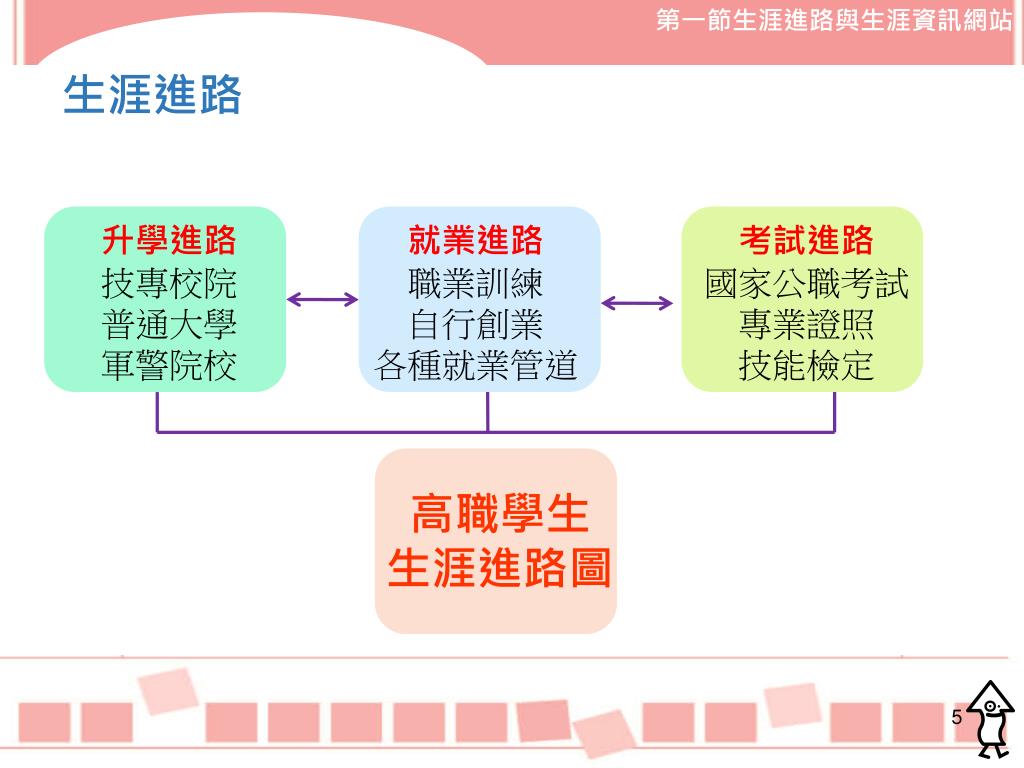 第一節生涯進路與生涯資訊網站

生涯進路

升學進路
技專校院
普通大學
軍警院校

就業進路
職業訓練
自行創業
各種就業管道

考試進路
國家公職考試
專業證照
技能檢定

高職學生
生涯進路圖

5